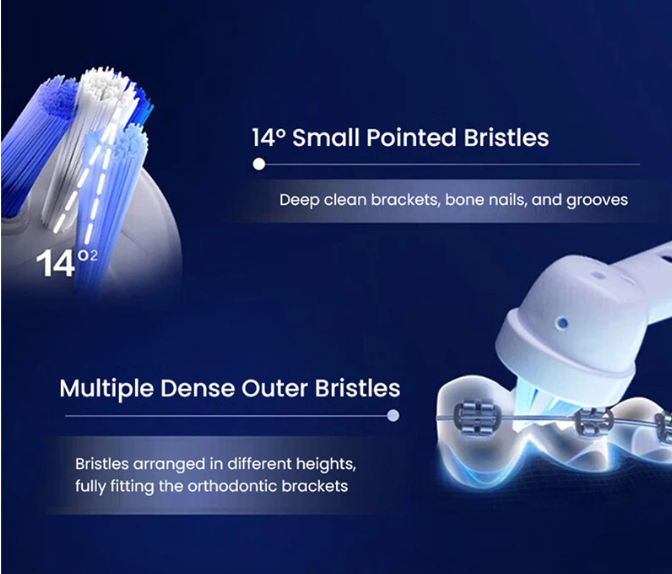 14° Small Pointed Bristles

Deep clean brackets, bone nails, and grooves

14°2

Multiple Dense Outer Bristles

Bristles arranged in different heights, fully fitting the orthodontic brackets